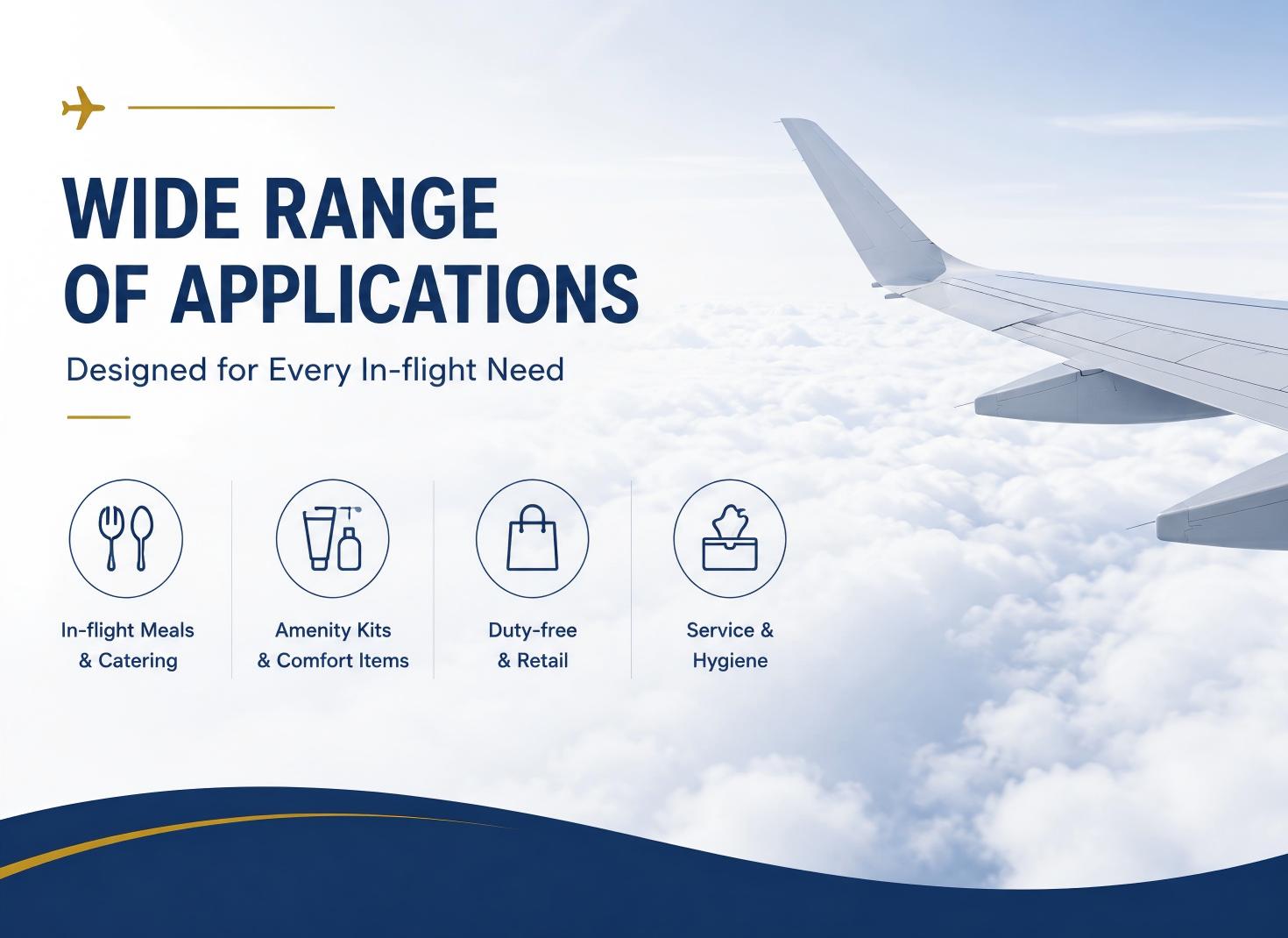 WIDE RANGE OF APPLICATIONS

Designed for Every In-flight Need

In-flight Meals & Catering

Amenity Kits & Comfort Items

Duty-free & Retail

Service & Hygiene